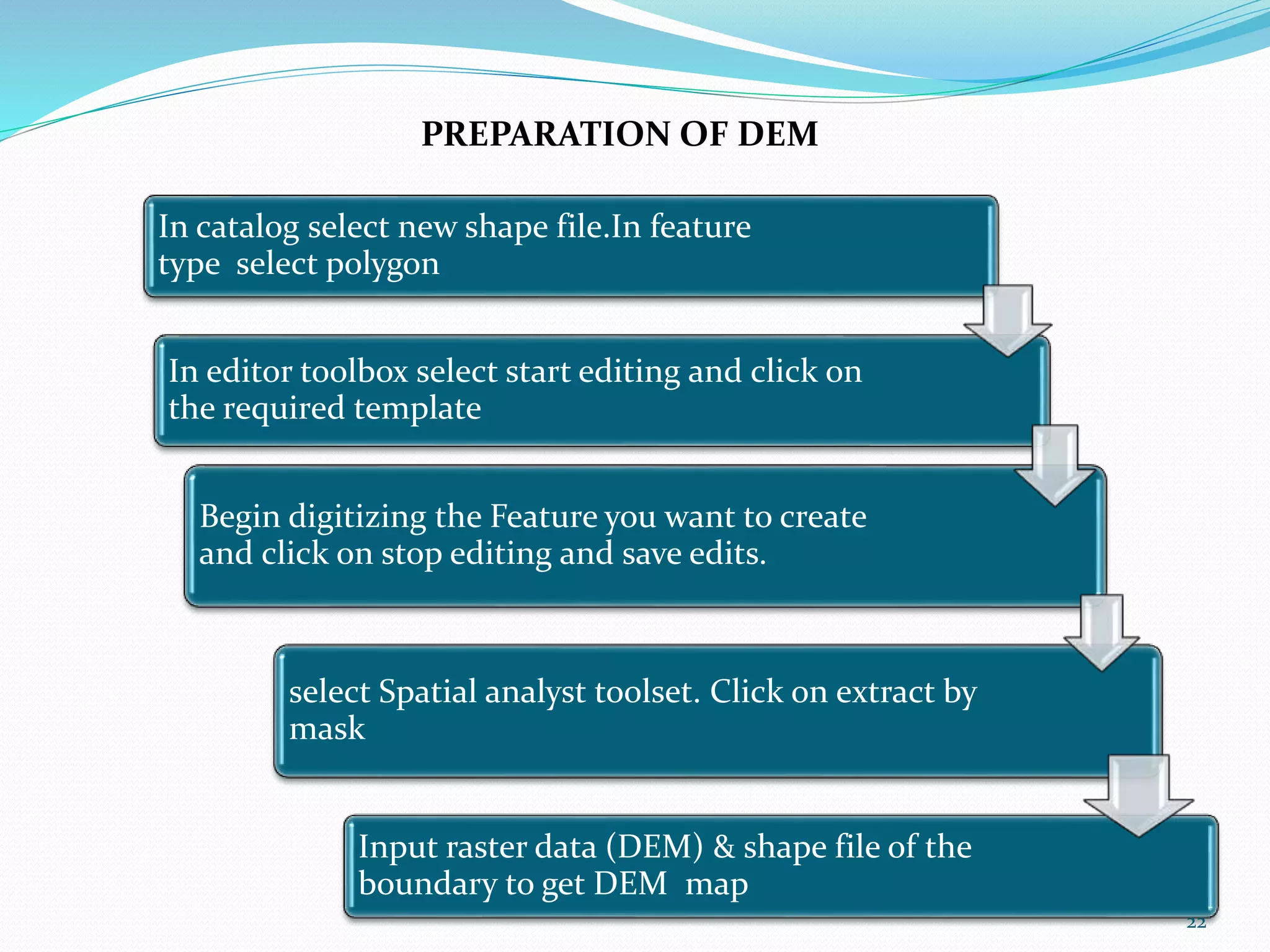 PREPARATION OF DEM

In catalog select new shape file.In feature type select polygon

In editor toolbox select start editing and click on the required template

Begin digitizing the Feature you want to create and click on stop editing and save edits.

select Spatial analyst toolset. Click on extract by mask

Input raster data (DEM) & shape file of the boundary to get DEM map

22